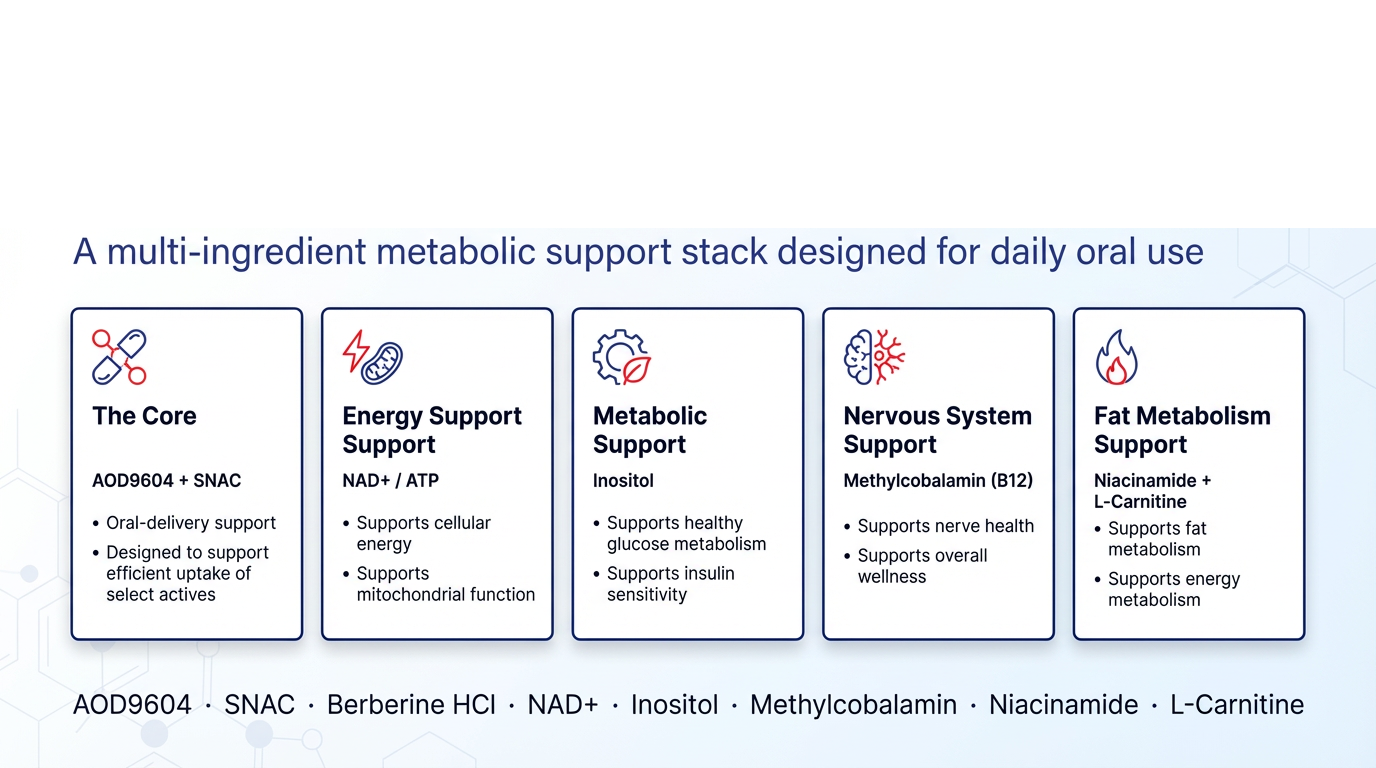 A multi-ingredient metabolic support stack designed for daily oral use

The Core

AOD9604 + SNAC

• Oral-delivery support
• Designed to support efficient uptake of select actives

Energy Support Support

NAD+ / ATP

• Supports cellular energy
• Supports mitochondrial function

Metabolic Support

Inositol

• Supports healthy glucose metabolism
• Supports insulin sensitivity

Nervous System Support

Methylcobalamin (B12)

• Supports nerve health
• Supports overall wellness

Fat Metabolism Support

Niacinamide + L-Carnitine

• Supports fat metabolism
• Supports energy metabolism

AOD9604 · SNAC · Berberine HCl · NAD+ · Inositol · Methylcobalamin · Niacinamide · L-Carnitine